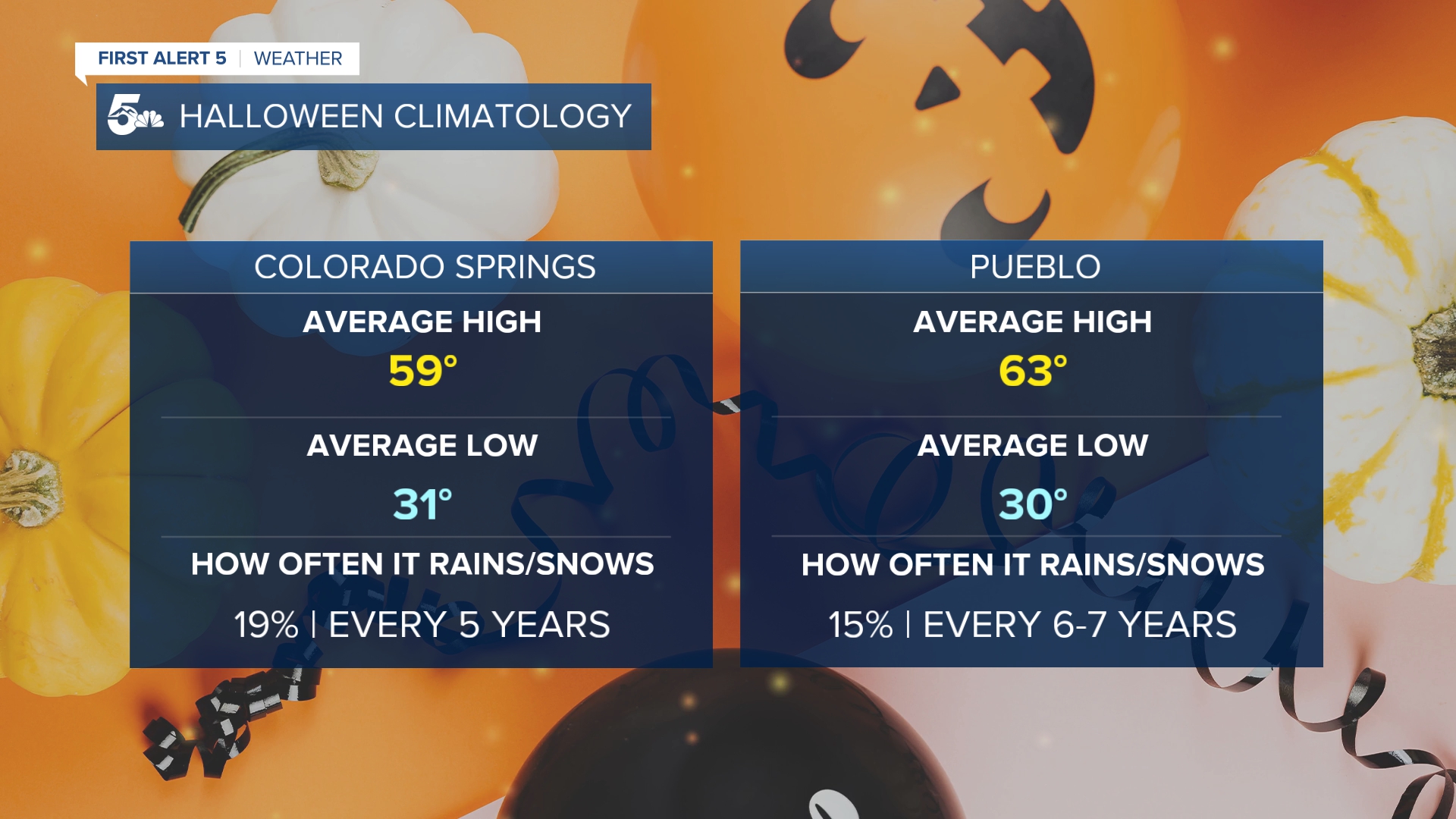 FIRST ALERT 5 | WEATHER

5 HALLOWEEN CLIMATOLOGY

COLORADO SPRINGS

AVERAGE HIGH

59°

AVERAGE LOW

31°

HOW OFTEN IT RAINS/SNOWS

19% | EVERY 5 YEARS

PUEBLO

AVERAGE HIGH

63°

AVERAGE LOW

30°

HOW OFTEN IT RAINS/SNOWS

15% | EVERY 6-7 YEARS